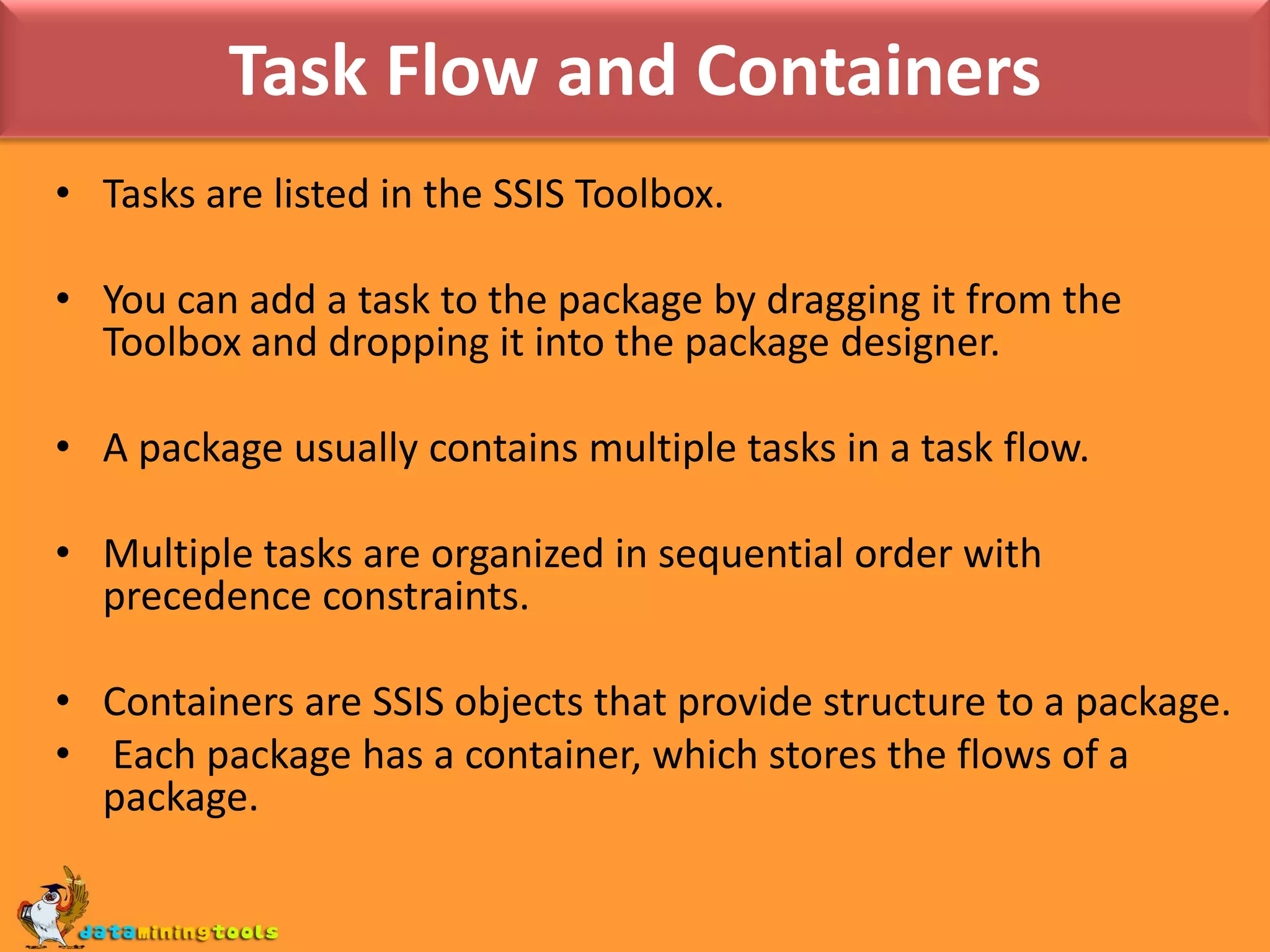 Task Flow and Containers

• Tasks are listed in the SSIS Toolbox.

• You can add a task to the package by dragging it from the Toolbox and dropping it into the package designer.

• A package usually contains multiple tasks in a task flow.

• Multiple tasks are organized in sequential order with precedence constraints.

• Containers are SSIS objects that provide structure to a package.
• Each package has a container, which stores the flows of a package.

dataminingtools